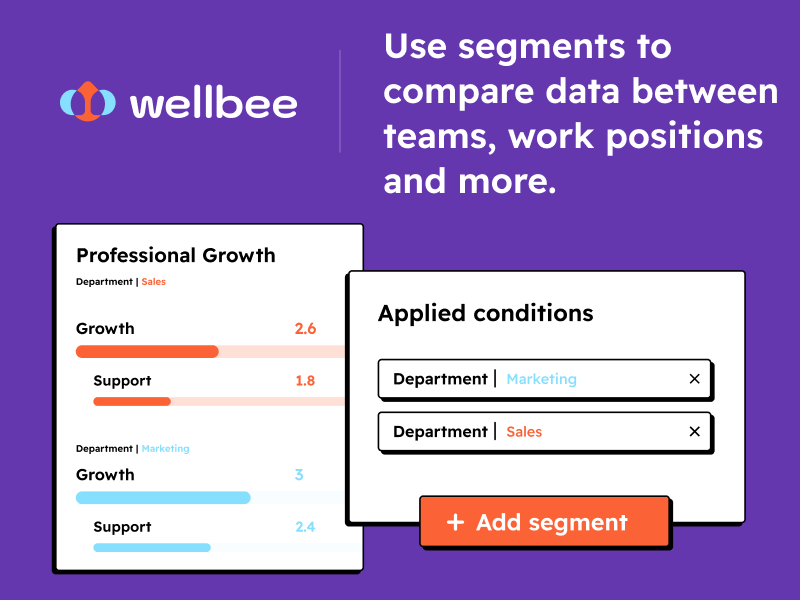 wellbee

Use segments to compare data between teams, work positions and more.

Professional Growth
Department | Sales

Growth 2.6

Support 1.8

Department | Marketing

Growth 3

Support 2.4

Applied conditions

Department | Marketing ×

Department | Sales ×

+ Add segment